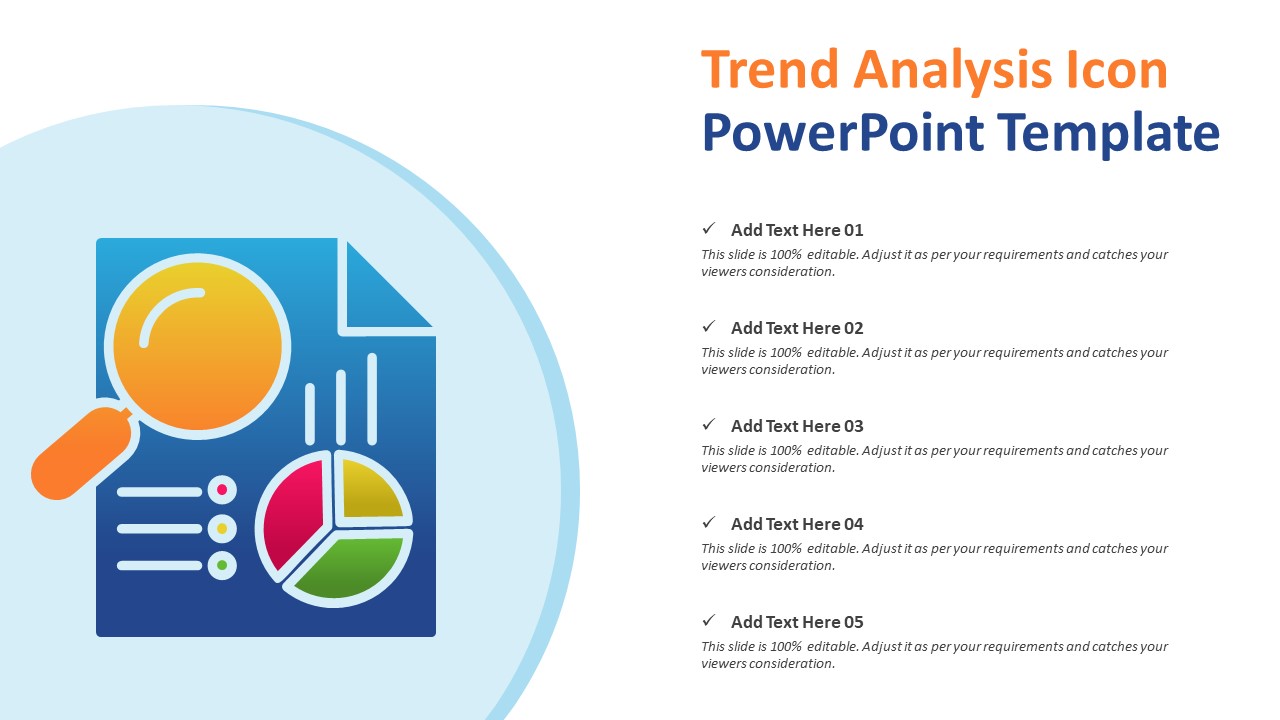 Trend Analysis Icon
PowerPoint Template

✓ Add Text Here 01
This slide is 100% editable. Adjust it as per your requirements and catches your viewers consideration.

✓ Add Text Here 02
This slide is 100% editable. Adjust it as per your requirements and catches your viewers consideration.

✓ Add Text Here 03
This slide is 100% editable. Adjust it as per your requirements and catches your viewers consideration.

✓ Add Text Here 04
This slide is 100% editable. Adjust it as per your requirements and catches your viewers consideration.

✓ Add Text Here 05
This slide is 100% editable. Adjust it as per your requirements and catches your viewers consideration.